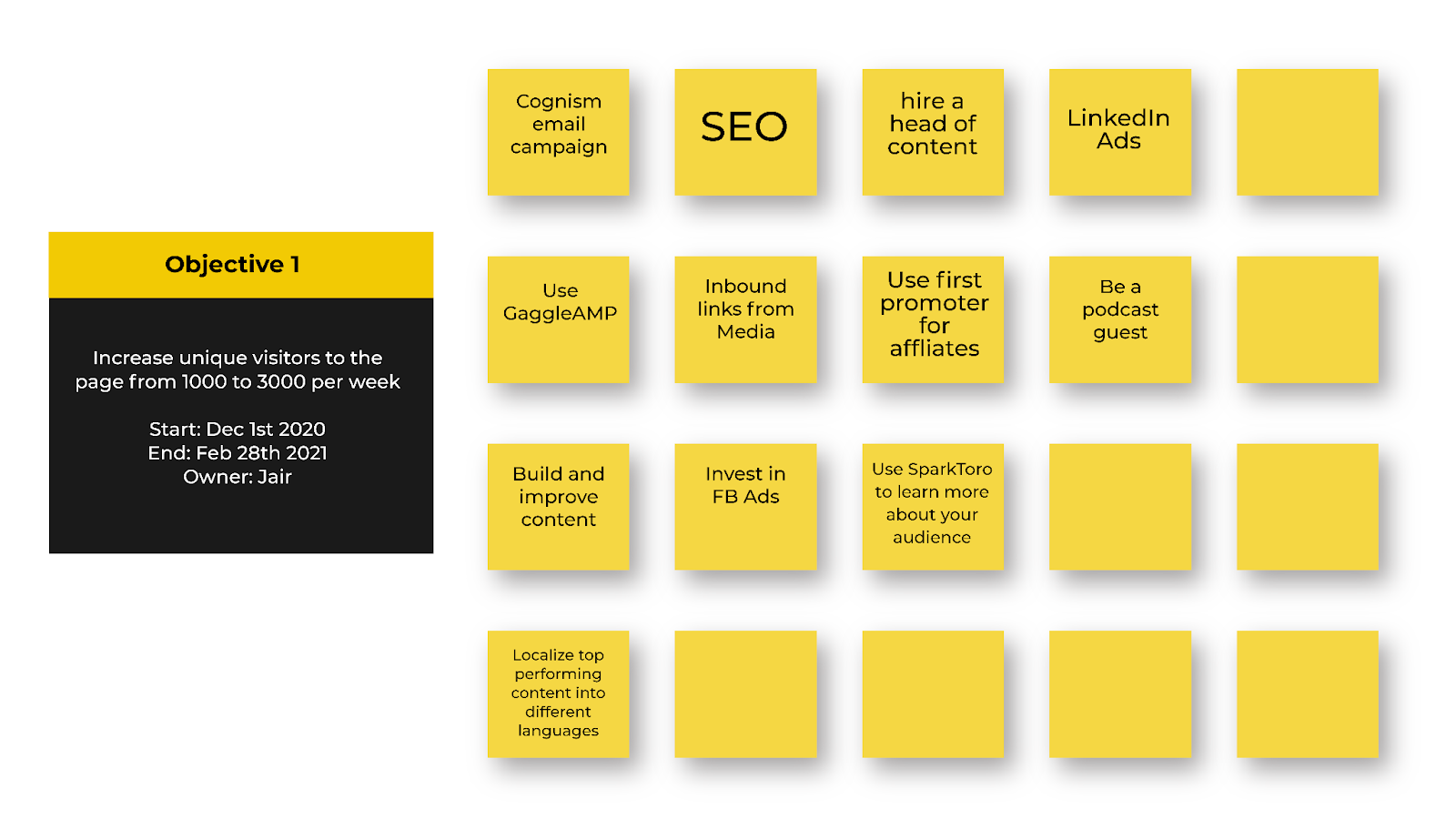 Objective 1

Increase unique visitors to the page from 1000 to 3000 per week

Start: Dec 1st 2020
End: Feb 28th 2021
Owner: Jair

Cognism email campaign

SEO

hire a head of content

LinkedIn Ads

Use GaggleAMP

Inbound links from Media

Use first promoter for affliates

Be a podcast guest

Build and improve content

Invest in FB Ads

Use SparkToro to learn more about your audience

Localize top performing content into different languages